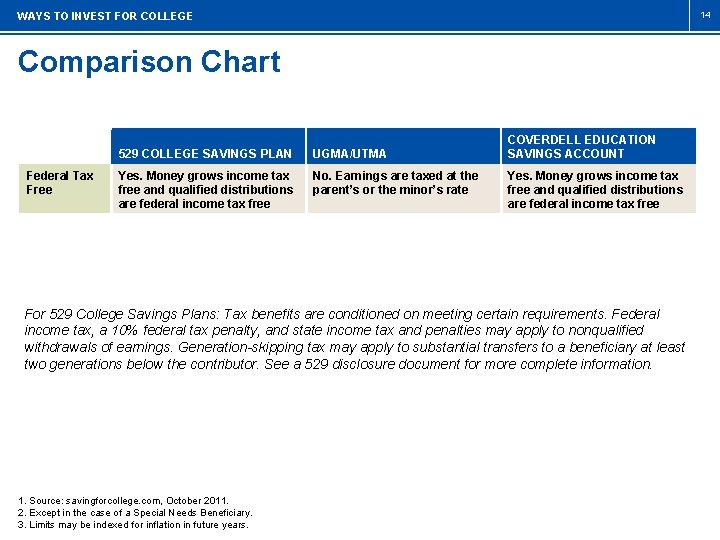 WAYS TO INVEST FOR COLLEGE

14

Comparison Chart

| | 529 COLLEGE SAVINGS PLAN | UGMA/UTMA | COVERDELL EDUCATION SAVINGS ACCOUNT |
|---|---|---|---|
| Federal Tax Free | Yes. Money grows income tax free and qualified distributions are federal income tax free | No. Earnings are taxed at the parent's or the minor's rate | Yes. Money grows income tax free and qualified distributions are federal income tax free |

For 529 College Savings Plans: Tax benefits are conditioned on meeting certain requirements. Federal income tax, a 10% federal tax penalty, and state income tax and penalties may apply to nonqualified withdrawals of earnings. Generation-skipping tax may apply to substantial transfers to a beneficiary at least two generations below the contributor. See a 529 disclosure document for more complete information.

1. Source: savingforcollege.com, October 2011.
2. Except in the case of a Special Needs Beneficiary.
3. Limits may be indexed for inflation in future years.